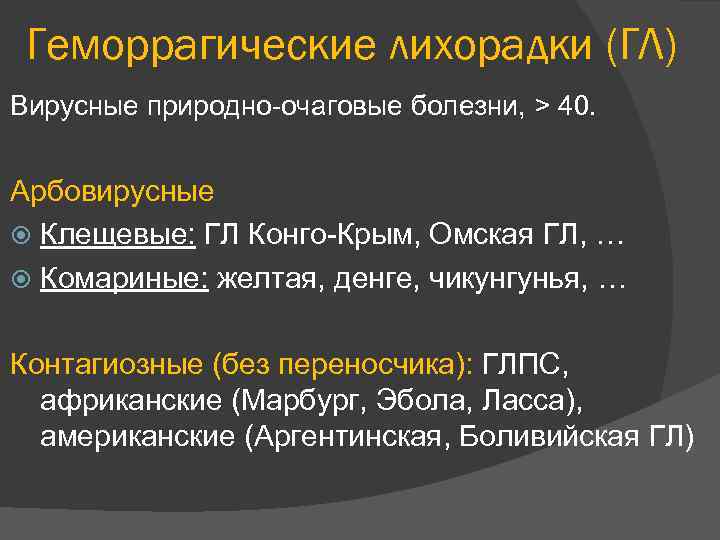 Геморрагические лихорадки (ГЛ)

Вирусные природно-очаговые болезни, > 40.

Арбовирусные

Клещевые: ГЛ Конго-Крым, Омская ГЛ, …

Комариные: желтая, денге, чикунгунья, …

Контагиозные (без переносчика): ГЛПС, африканские (Марбург, Эбола, Ласса), американские (Аргентинская, Боливийская ГЛ)